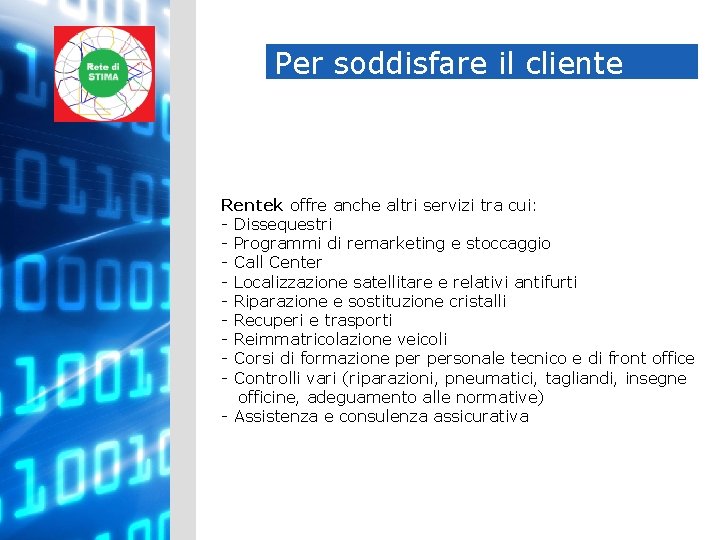 Rete di STIMA

Per soddisfare il cliente

Rentek offre anche altri servizi tra cui:
- Dissequestri
- Programmi di remarketing e stoccaggio
- Call Center
- Localizzazione satellitare e relativi antifurti
- Riparazione e sostituzione cristalli
- Recuperi e trasporti
- Reimmatricolazione veicoli
- Corsi di formazione per personale tecnico e di front office
- Controlli vari (riparazioni, pneumatici, tagliandi, insegne officine, adeguamento alle normative)
- Assistenza e consulenza assicurativa